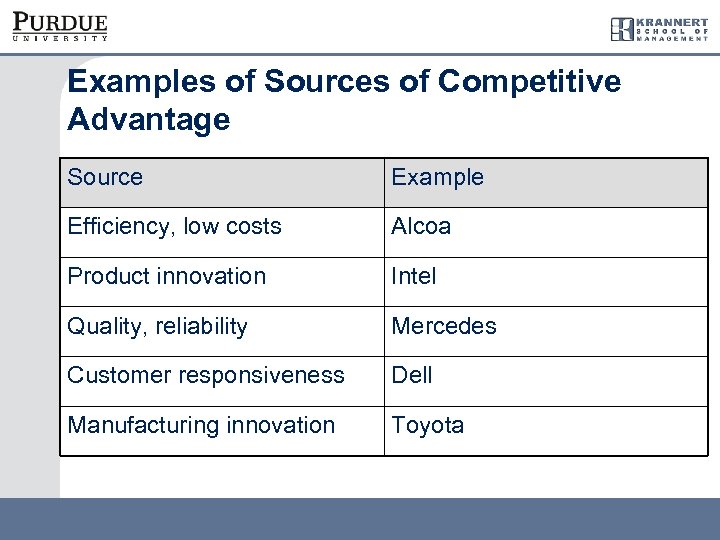 PURDUE
UNIVERSITY

KRANNERT
SCHOOL OF
MANAGEMENT

Examples of Sources of Competitive Advantage

| Source | Example |
|---|---|
| Efficiency, low costs | Alcoa |
| Product innovation | Intel |
| Quality, reliability | Mercedes |
| Customer responsiveness | Dell |
| Manufacturing innovation | Toyota |